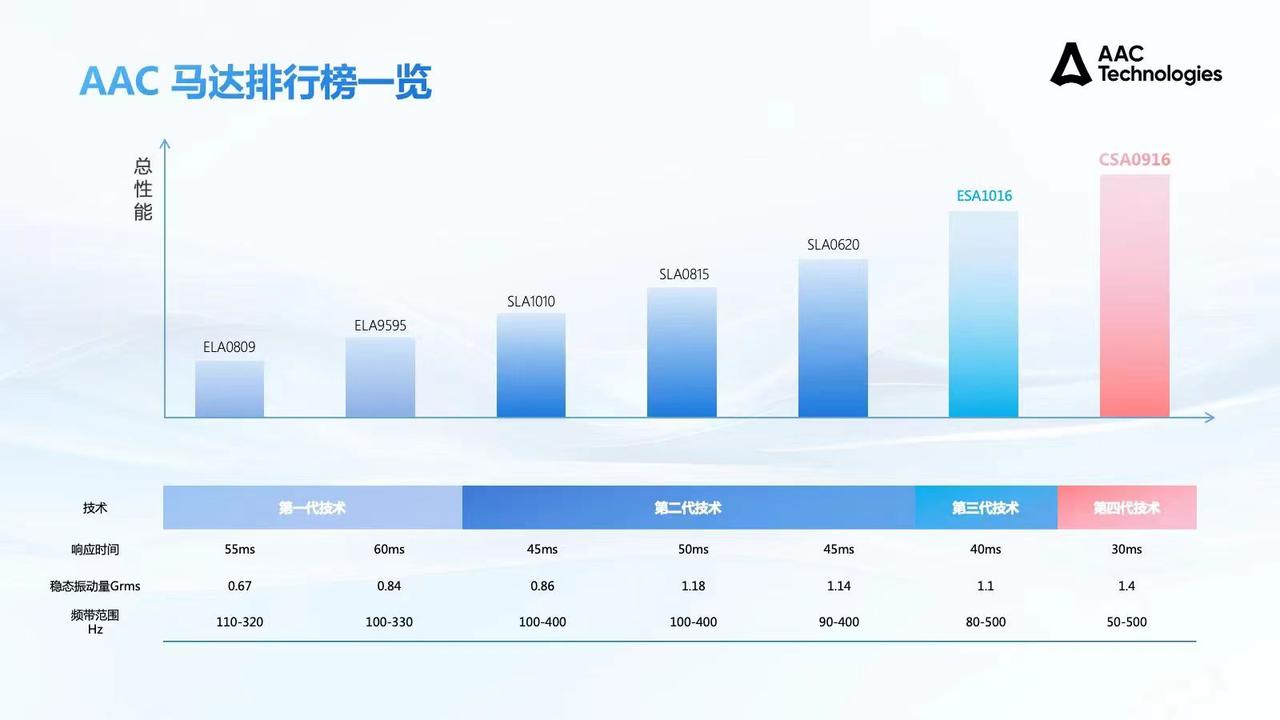 AAC 马达排行榜一览

AAC Technologies

总性能

ELA0809
ELA9595
SLA1010
SLA0815
SLA0620
ESA1016
CSA0916

| 技术 | 第一代技术 | | 第二代技术 | | | 第三代技术 | 第四代技术 |
|---|---|---|---|---|---|---|---|
| 响应时间 | 55ms | 60ms | 45ms | 50ms | 45ms | 40ms | 30ms |
| 稳态振动量Grms | 0.67 | 0.84 | 0.86 | 1.18 | 1.14 | 1.1 | 1.4 |
| 频带范围 Hz | 110-320 | 100-330 | 100-400 | 100-400 | 90-400 | 80-500 | 50-500 |